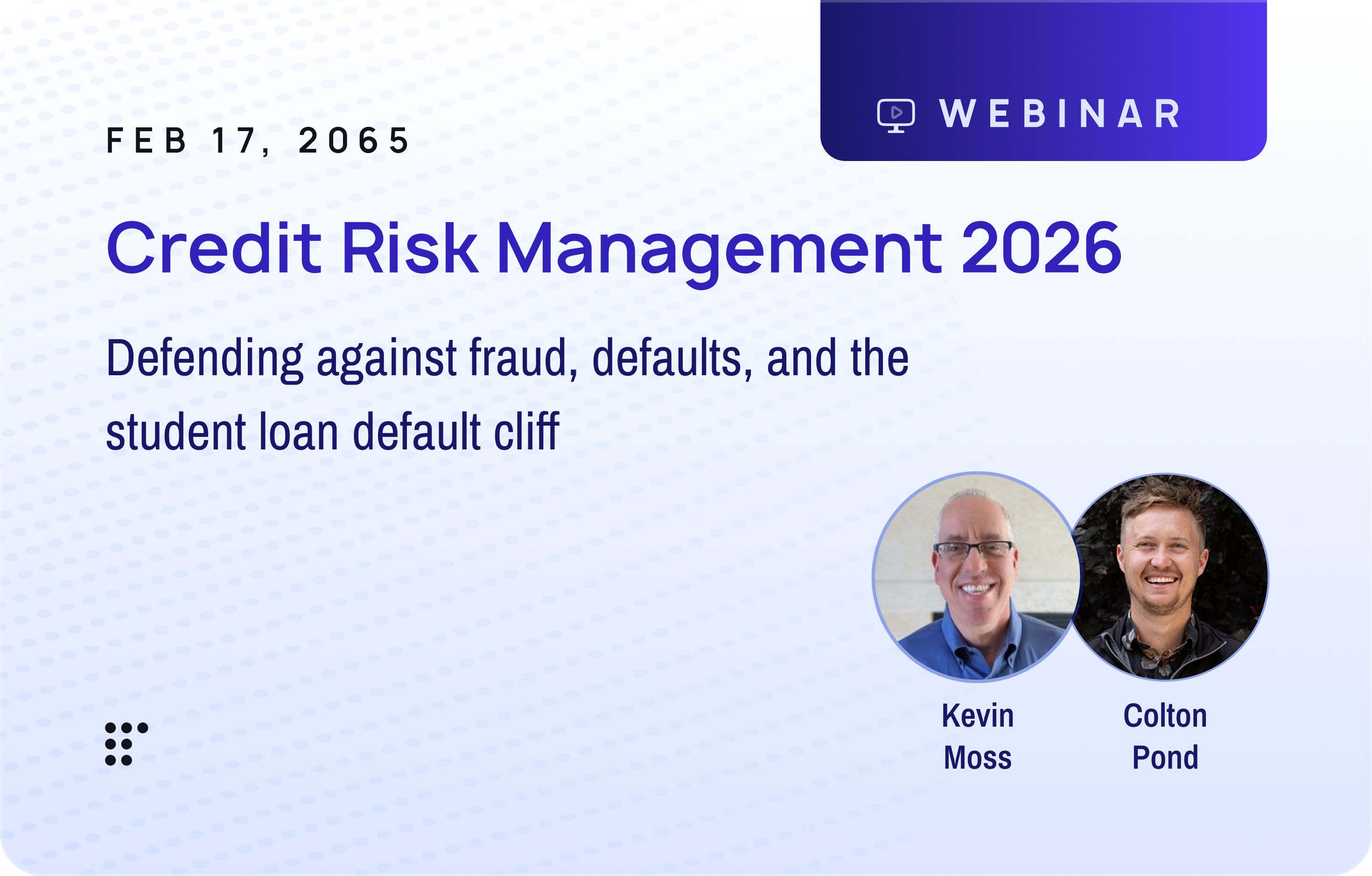 WEBINAR

FEB 17, 2065

Credit Risk Management 2026

Defending against fraud, defaults, and the student loan default cliff

Kevin Moss

Colton Pond